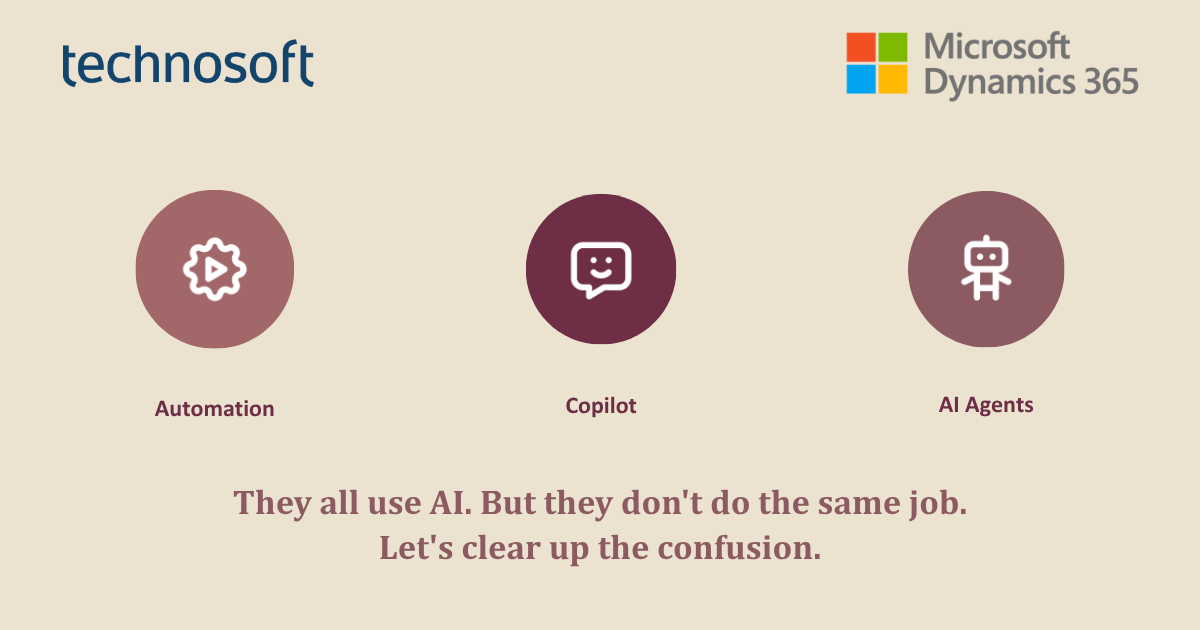 technosoft

Microsoft Dynamics 365

Automation

Copilot

AI Agents

They all use AI. But they don't do the same job.
Let's clear up the confusion.